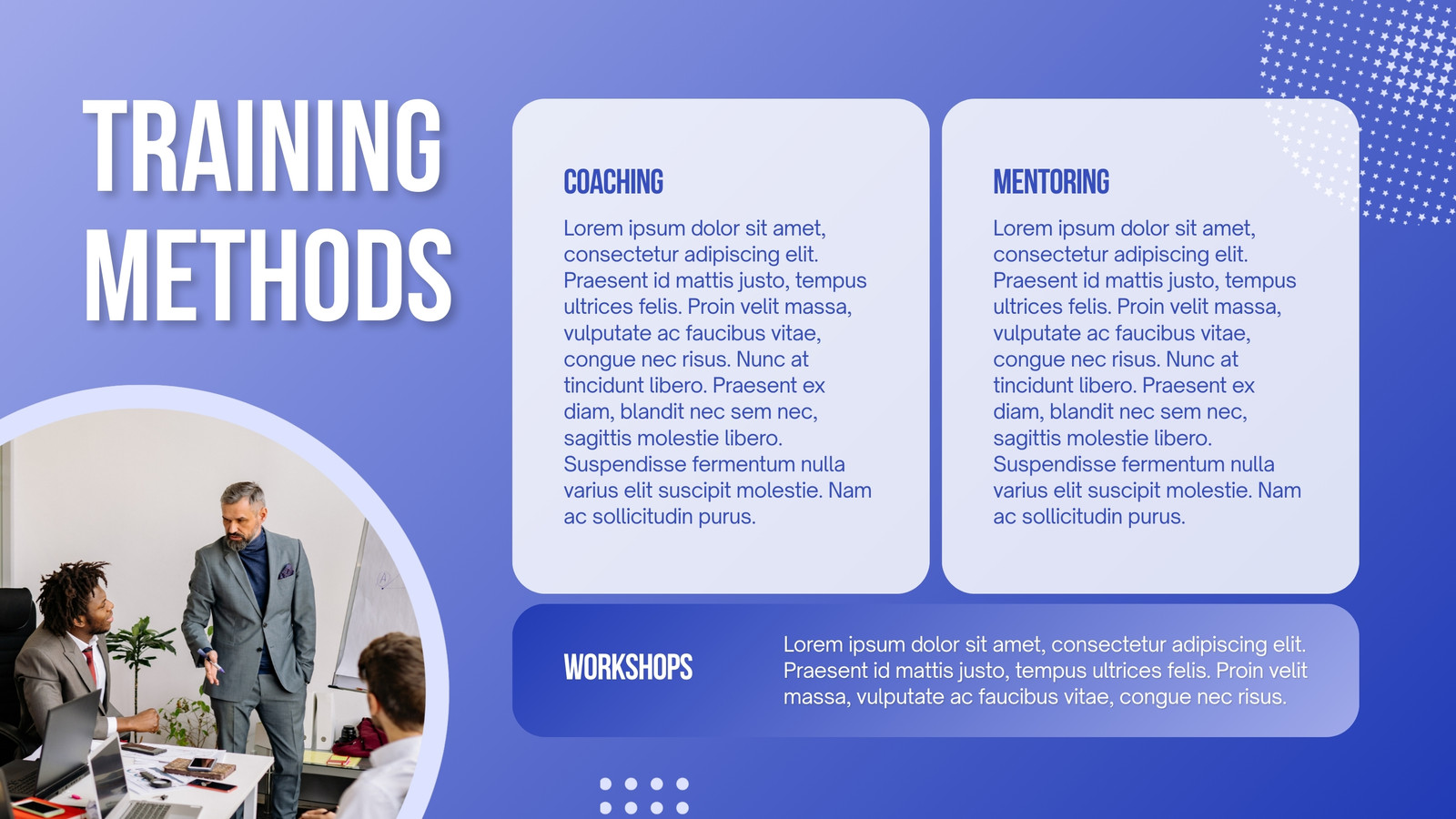 TRAINING METHODS

COACHING

Lorem ipsum dolor sit amet, consectetur adipiscing elit. Praesent id mattis justo, tempus ultrices felis. Proin velit massa, vulputate ac faucibus vitae, congue nec risus. Nunc at tincidunt libero. Praesent ex diam, blandit nec sem nec, sagittis molestie libero. Suspendisse fermentum nulla varius elit suscipit molestie. Nam ac sollicitudin purus.

MENTORING

Lorem ipsum dolor sit amet, consectetur adipiscing elit. Praesent id mattis justo, tempus ultrices felis. Proin velit massa, vulputate ac faucibus vitae, congue nec risus. Nunc at tincidunt libero. Praesent ex diam, blandit nec sem nec, sagittis molestie libero. Suspendisse fermentum nulla varius elit suscipit molestie. Nam ac sollicitudin purus.

WORKSHOPS

Lorem ipsum dolor sit amet, consectetur adipiscing elit. Praesent id mattis justo, tempus ultrices felis. Proin velit massa, vulputate ac faucibus vitae, congue nec risus.